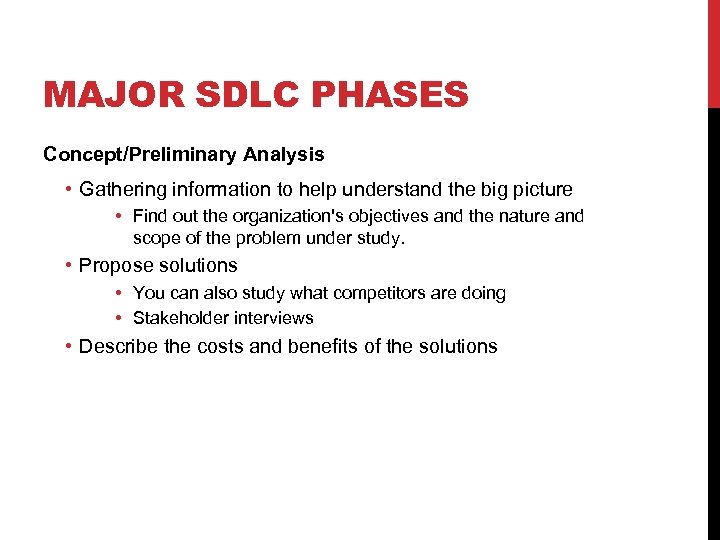 MAJOR SDLC PHASES

Concept/Preliminary Analysis

• Gathering information to help understand the big picture
  • Find out the organization's objectives and the nature and scope of the problem under study.
• Propose solutions
  • You can also study what competitors are doing
  • Stakeholder interviews
• Describe the costs and benefits of the solutions